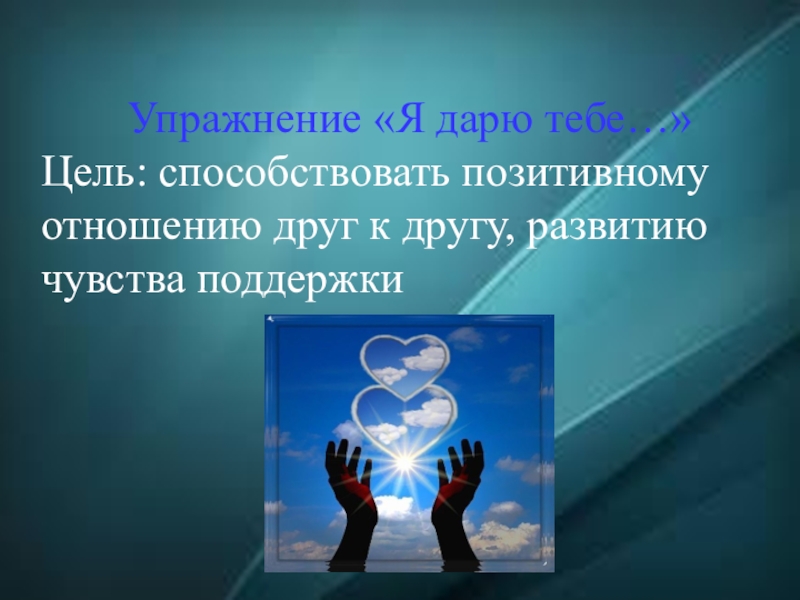 Упражнение «Я дарю тебе…»

Цель: способствовать позитивному отношению друг к другу, развитию чувства поддержки